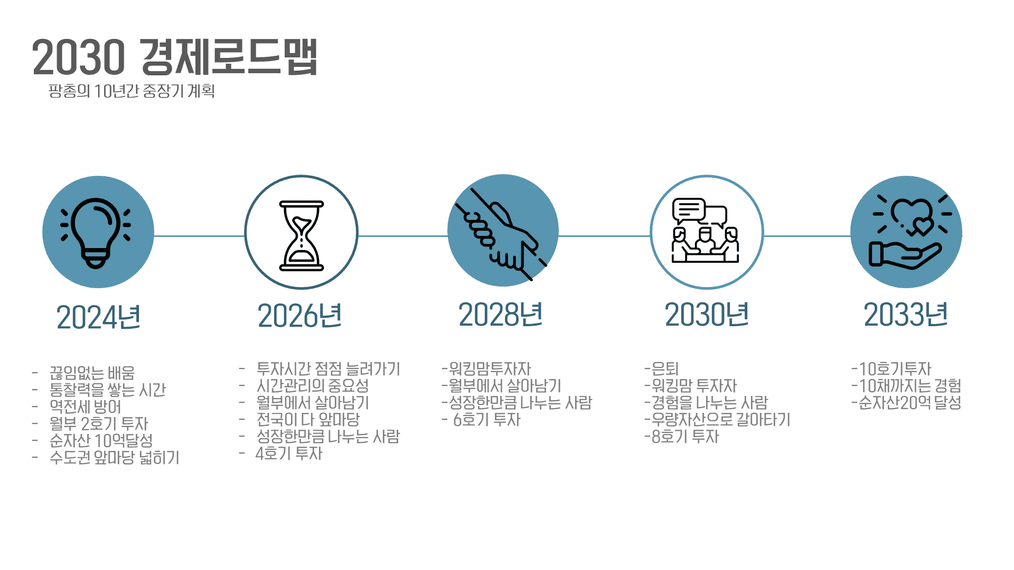 2030 경제로드맵

팡총의 10년간 중장기 계획

2024년

- 끊임없는 배움
- 통찰력을 쌓는 시간
- 역전세 방어
- 월부 2호기 투자
- 순자산 10억달성
- 수도권 앞마당 넓히기

2026년

- 투자시간 점점 늘려가기
- 시간관리의 중요성
- 월부에서 살아남기
- 전국이 다 앞마당
- 성장한만큼 나누는 사람
- 4호기 투자

2028년

-워킹맘투자자
-월부에서 살아남기
-성장한만큼 나누는 사람
- 6호기 투자

2030년

-은퇴
-워킹맘 투자자
-경험을 나누는 사람
-우량자산으로 갈아타기
-8호기 투자

2033년

-10호기투자
-10채까지는 경험
-순자산20억 달성